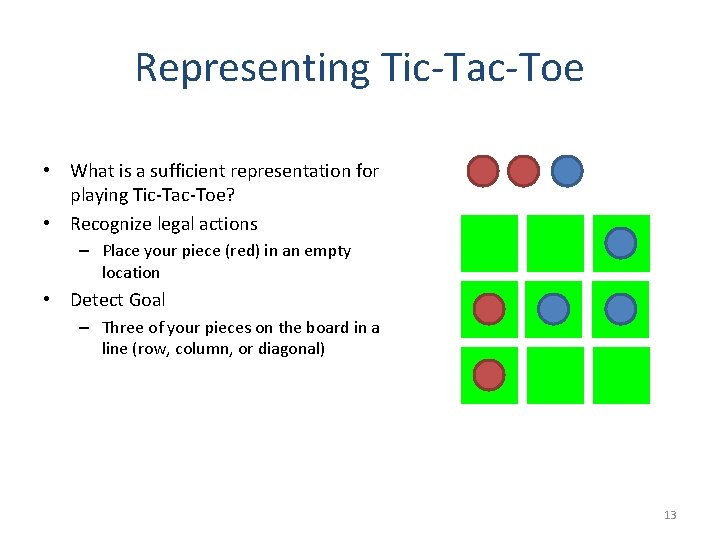 Representing Tic-Tac-Toe

• What is a sufficient representation for playing Tic-Tac-Toe?
• Recognize legal actions
– Place your piece (red) in an empty location
• Detect Goal
– Three of your pieces on the board in a line (row, column, or diagonal)

13